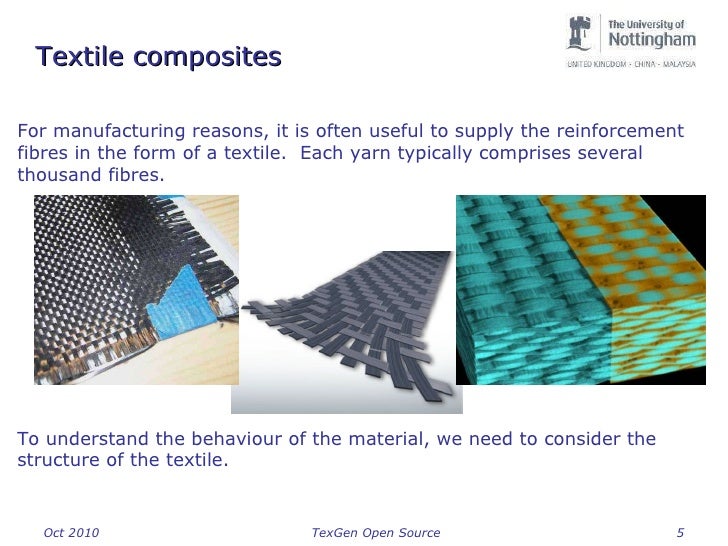 Textile composites

The University of Nottingham
UNITED KINGDOM · CHINA · MALAYSIA

For manufacturing reasons, it is often useful to supply the reinforcement fibres in the form of a textile. Each yarn typically comprises several thousand fibres.

To understand the behaviour of the material, we need to consider the structure of the textile.

Oct 2010 TexGen Open Source 5